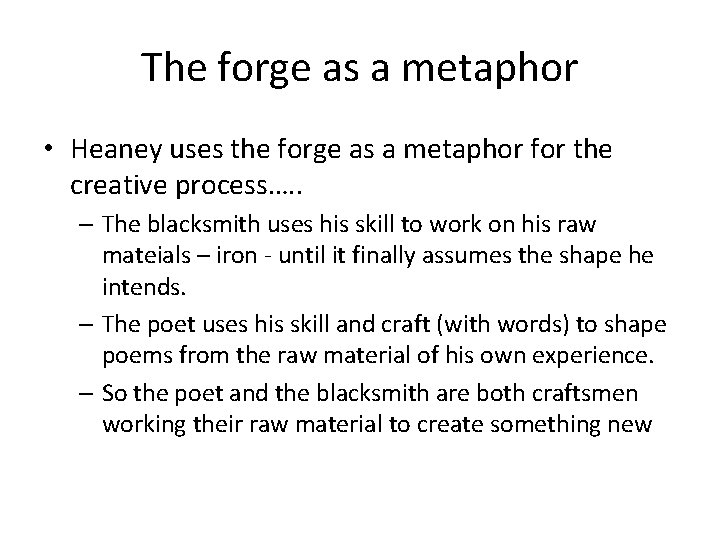 The forge as a metaphor

• Heaney uses the forge as a metaphor for the creative process…..
– The blacksmith uses his skill to work on his raw mateials – iron - until it finally assumes the shape he intends.
– The poet uses his skill and craft (with words) to shape poems from the raw material of his own experience.
– So the poet and the blacksmith are both craftsmen working their raw material to create something new